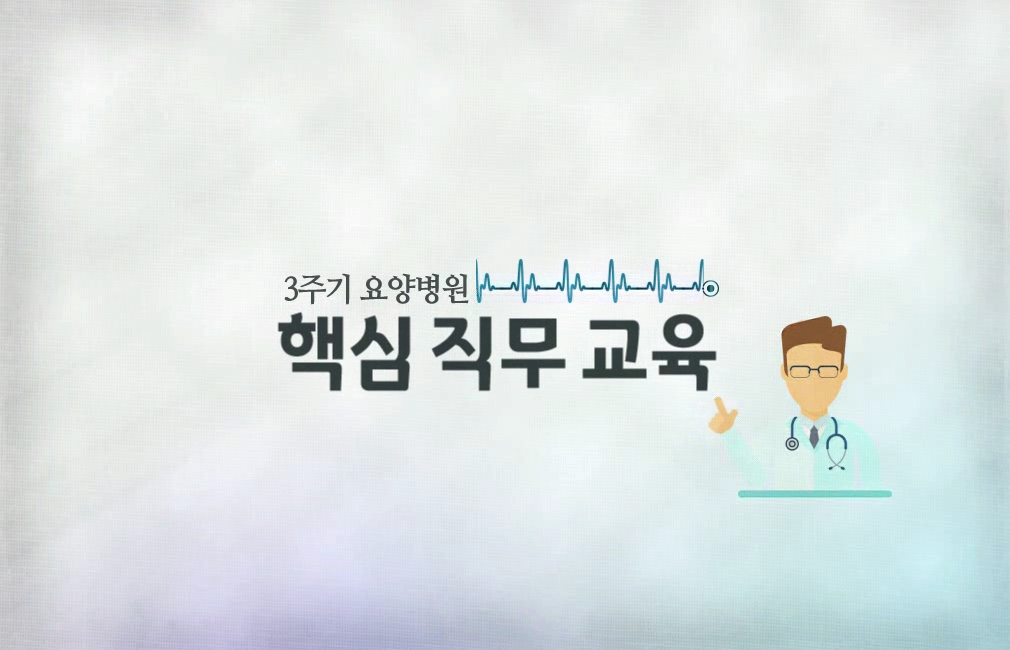 3주기 요양병원

핵심 직무 교육